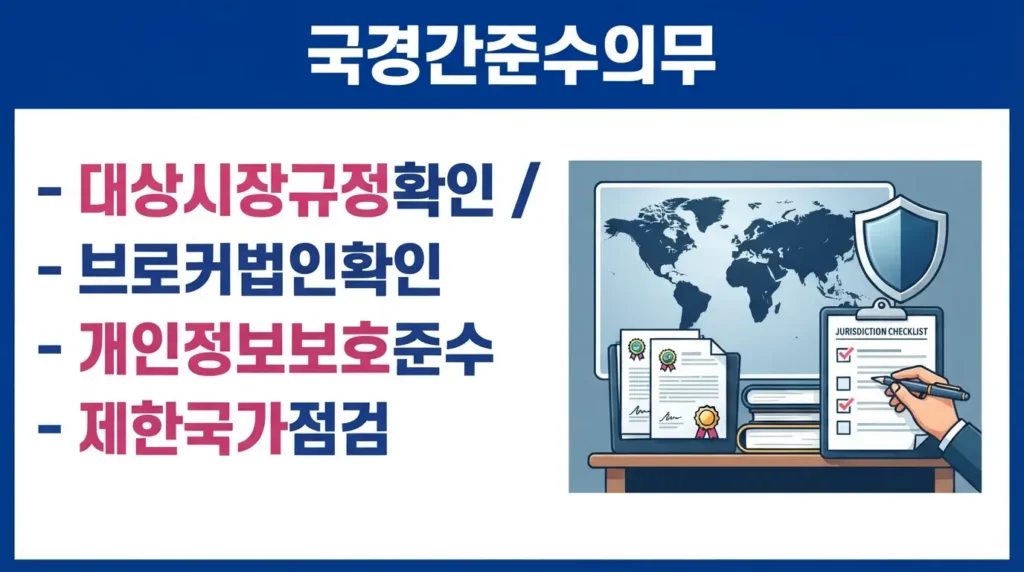 국경간준수의무

- 대상시장규정확인 /
- 브로커법인확인
- 개인정보보호준수
- 제한국가점검

JURISDICTION CHECKLIST